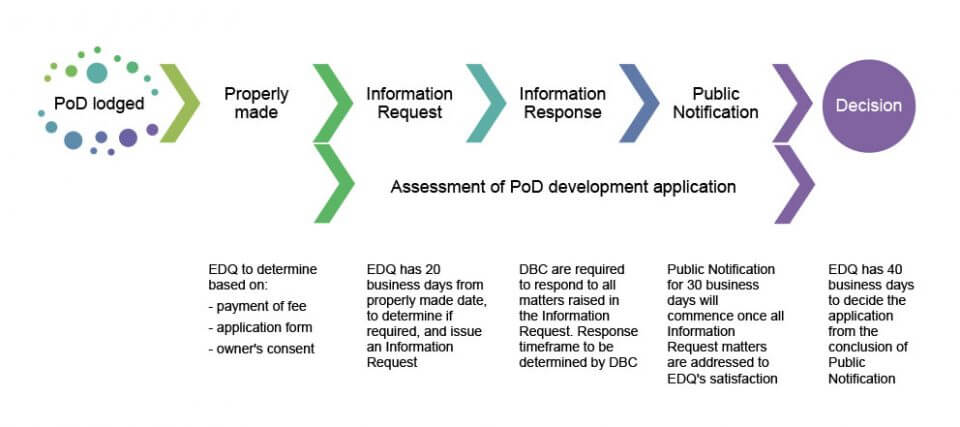 PoD lodged

Properly made

Information Request

Information Response

Public Notification

Decision

Assessment of PoD development application

EDQ to determine based on:
- payment of fee
- application form
- owner's consent

EDQ has 20 business days from properly made date, to determine if required, and issue an Information Request

DBC are required to respond to all matters raised in the Information Request. Response timeframe to be determined by DBC

Public Notification for 30 business days will commence once all Information Request matters are addressed to EDQ's satisfaction

EDQ has 40 business days to decide the application from the conclusion of Public Notification